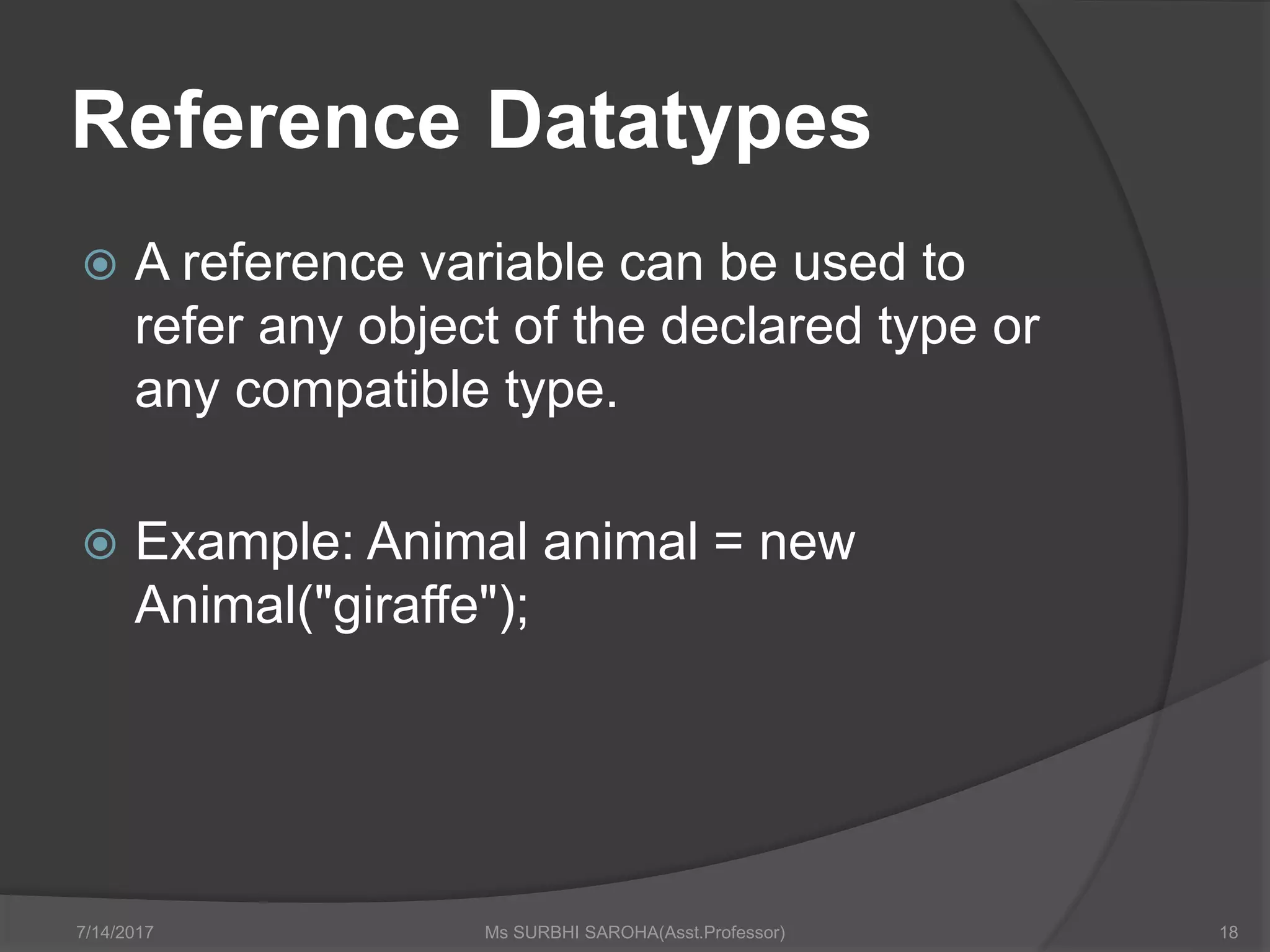 Reference Datatypes

A reference variable can be used to refer any object of the declared type or any compatible type.

Example: Animal animal = new Animal("giraffe");

7/14/2017

Ms SURBHI SAROHA(Asst.Professor)

18